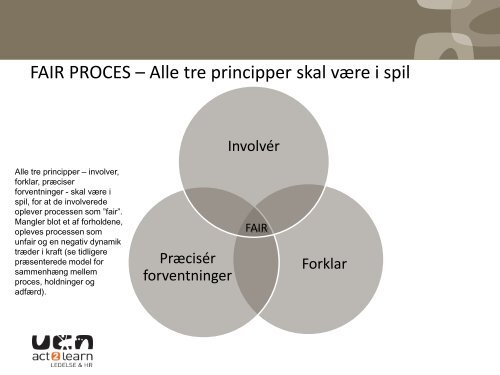 FAIR PROCES – Alle tre principper skal være i spil

Alle tre principper – involver, forklar, præciser forventninger - skal være i spil, for at de involverede oplever processen som "fair". Mangler blot et af forholdene, opleves processen som unfair og en negativ dynamik træder i kraft (se tidligere præsenterede model for sammenhæng mellem proces, holdninger og adfærd).

Involvér

FAIR

Præcisér forventninger

Forklar

ucn
act2learn
LEDELSE & HR